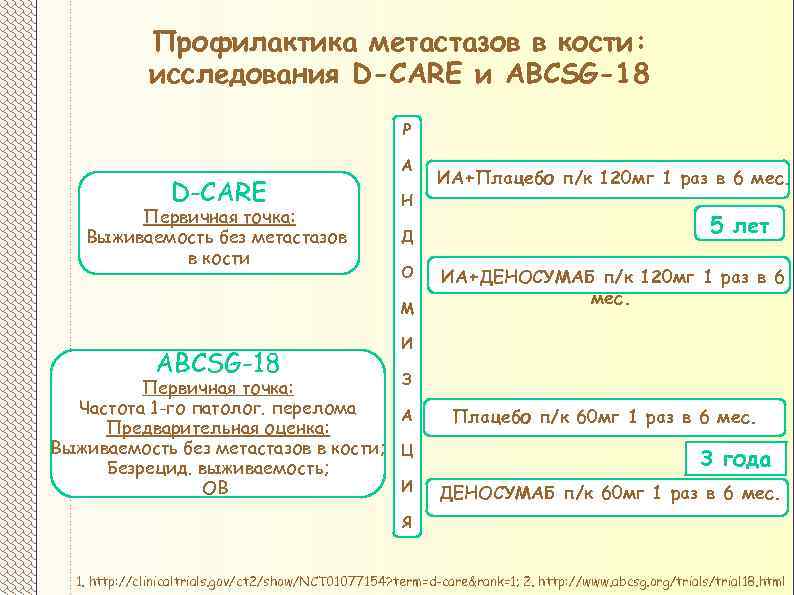 Профилактика метастазов в кости: исследования D-CARE и ABCSG-18

D-CARE
Первичная точка:
Выживаемость без метастазов в кости

ABCSG-18
Первичная точка:
Частота 1-го патолог. перелома
Предварительная оценка:
Выживаемость без метастазов в кости;
Безрецид. выживаемость;
ОВ

Р
А
Н
Д
О
М
И
З
А
Ц
И
Я

ИА+Плацебо п/к 120мг 1 раз в 6 мес.

5 лет

ИА+ДЕНОСУМАБ п/к 120мг 1 раз в 6 мес.

Плацебо п/к 60мг 1 раз в 6 мес.

3 года

ДЕНОСУМАБ п/к 60мг 1 раз в 6 мес.

1. http://clinicaltrials.gov/ct2/show/NCT01077154?term=d-care&rank=1; 2. http://www.abcsg.org/trials/trial18.html